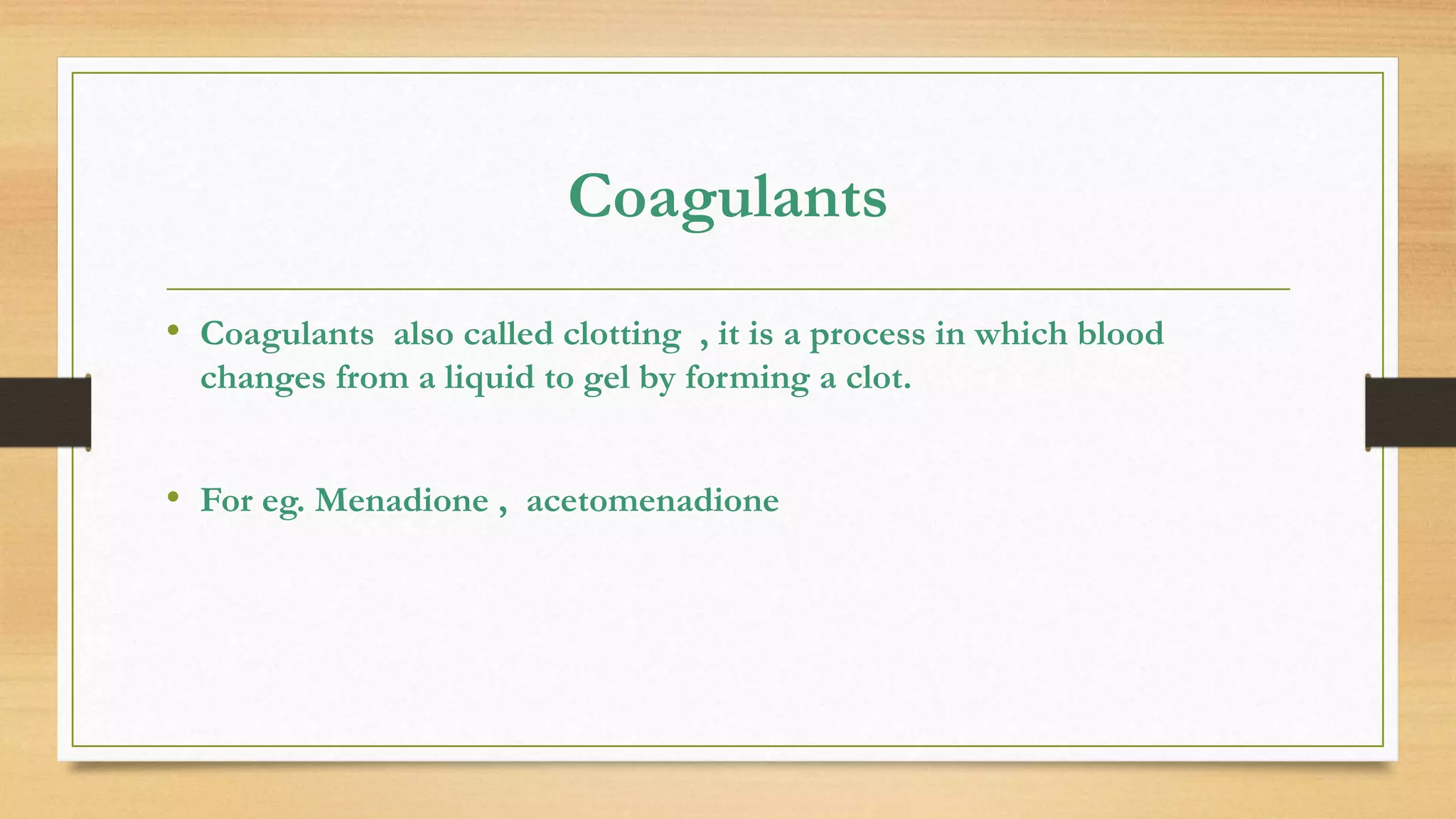 Coagulants

• Coagulants also called clotting , it is a process in which blood changes from a liquid to gel by forming a clot.

• For eg. Menadione , acetomenadione